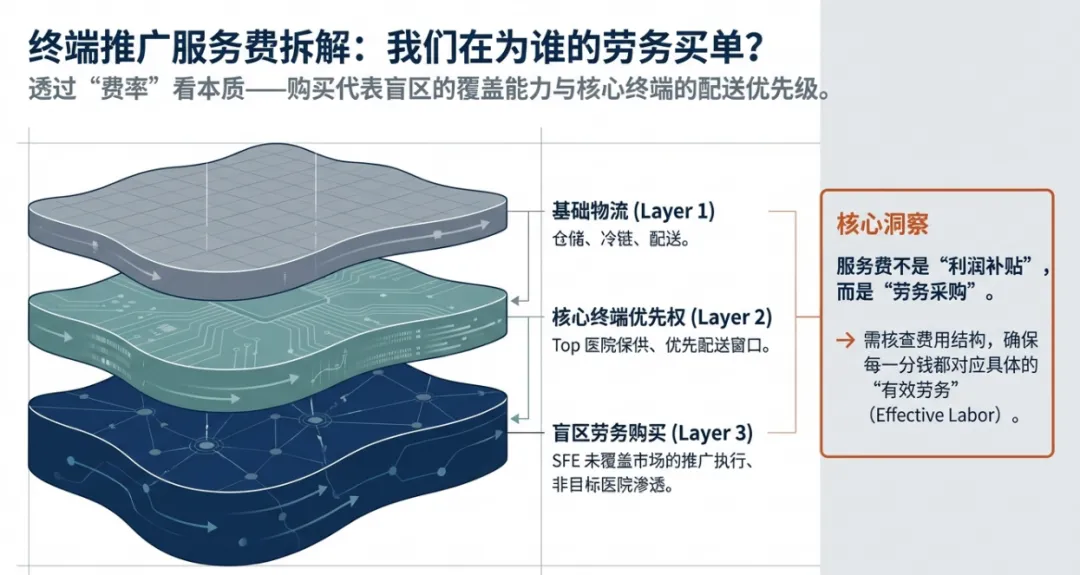 终端推广服务费拆解：我们在为谁的劳务买单？
透过“费率”看本质——购买代表盲区的覆盖能力与核心终端的配送优先级。

基础物流 (Layer 1)
仓储、冷链、配送。

核心终端优先权 (Layer 2)
Top 医院保供、优先配送窗口。

盲区劳务购买 (Layer 3)
SFE 未覆盖市场的推广执行、非目标医院渗透。

核心洞察

服务费不是“利润补贴”，而是“劳务采购”。

→ 需核查费用结构，确保每一分钱都对应具体的“有效劳务”（Effective Labor）。